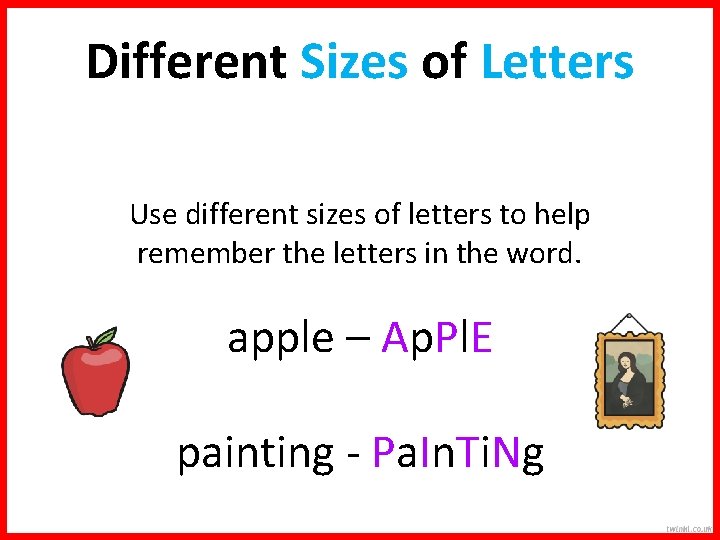 Different Sizes of Letters

Use different sizes of letters to help remember the letters in the word.

apple – ApPlE

painting - PaInTiNg

twinkl.co.uk